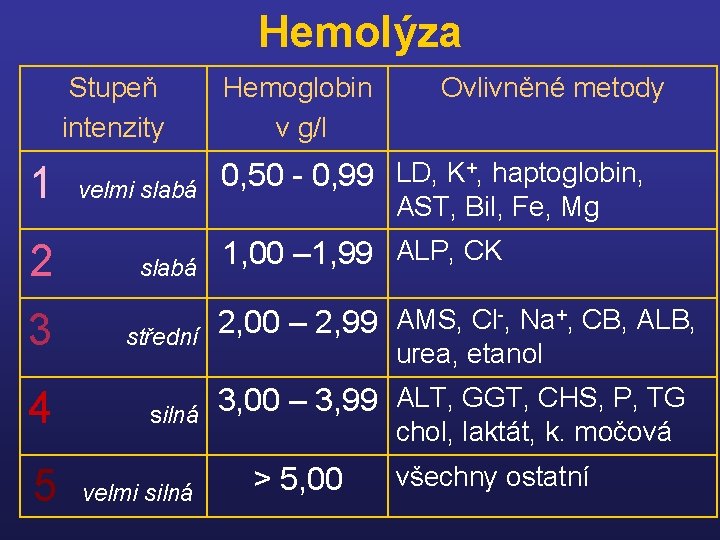 Hemolýza

| Stupeň intenzity | Hemoglobin v g/l | Ovlivněné metody |
|---|---|---|
| 1 velmi slabá | 0,50 - 0,99 | LD, $K^+$, haptoglobin, AST, Bil, Fe, Mg |
| 2 slabá | 1,00 –1,99 | ALP, CK |
| 3 střední | 2,00 – 2,99 | AMS, $Cl^-$, $Na^+$, CB, ALB, urea, etanol |
| 4 silná | 3,00 – 3,99 | ALT, GGT, CHS, P, TG chol, laktát, k. močová |
| 5 velmi silná | > 5,00 | všechny ostatní |